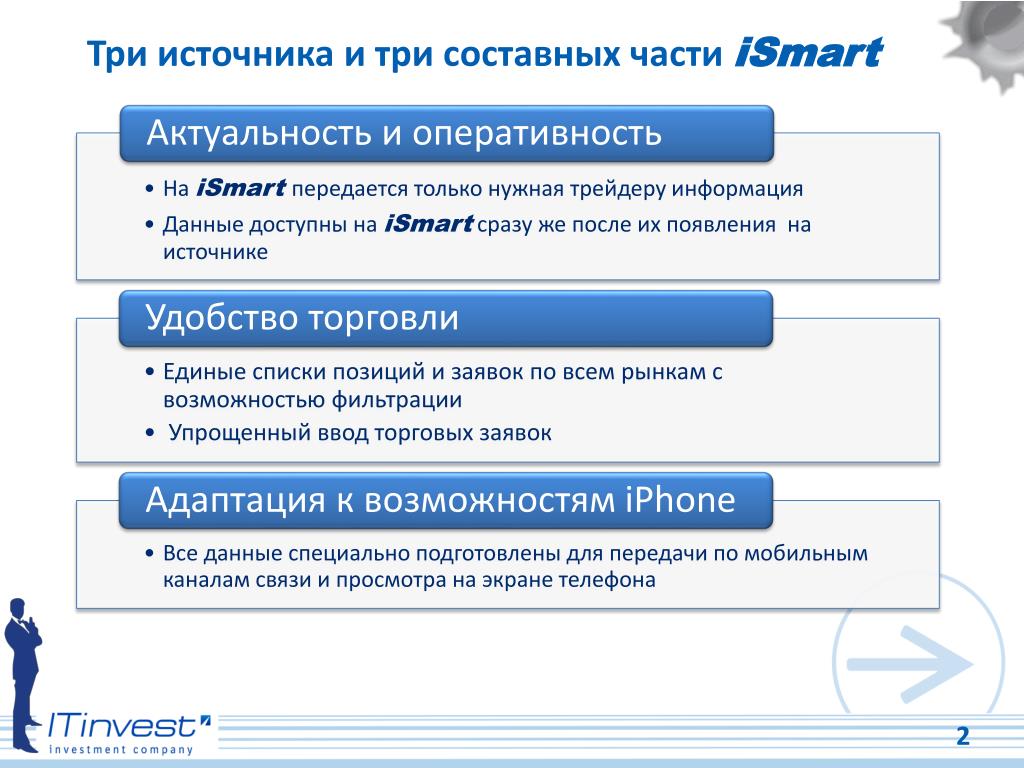 Три источника и три составных части iSmart

Актуальность и оперативность

• На iSmart передается только нужная трейдеру информация
• Данные доступны на iSmart сразу же после их появления на источнике

Удобство торговли

• Единые списки позиций и заявок по всем рынкам с возможностью фильтрации
• Упрощенный ввод торговых заявок

Адаптация к возможностям iPhone

• Все данные специально подготовлены для передачи по мобильным каналам связи и просмотра на экране телефона

ITinvest
investment company

2